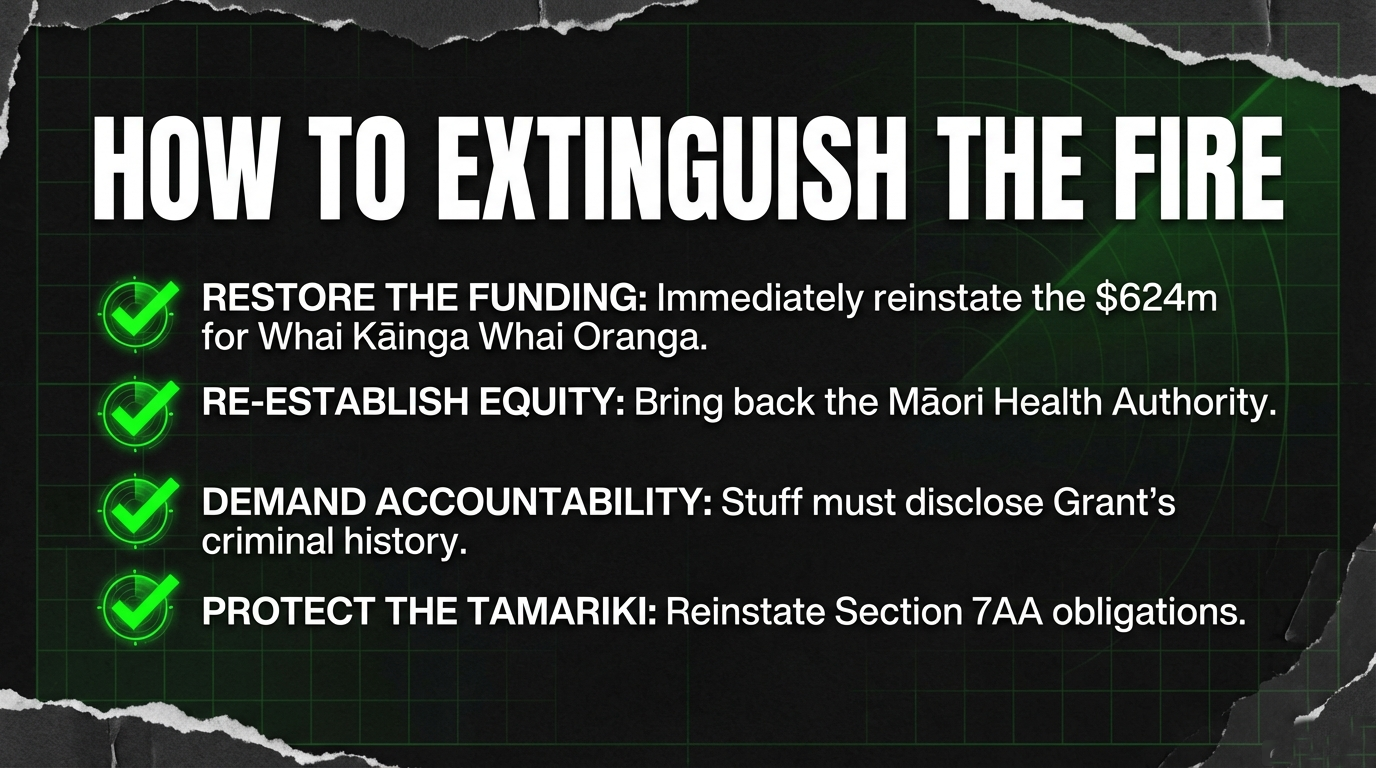 HOW TO EXTINGUISH THE FIRE

RESTORE THE FUNDING: Immediately reinstate the \$624m for Whai Kāinga Whai Oranga.

RE-ESTABLISH EQUITY: Bring back the Māori Health Authority.

DEMAND ACCOUNTABILITY: Stuff must disclose Grant's criminal history.

PROTECT THE TAMARIKI: Reinstate Section 7AA obligations.